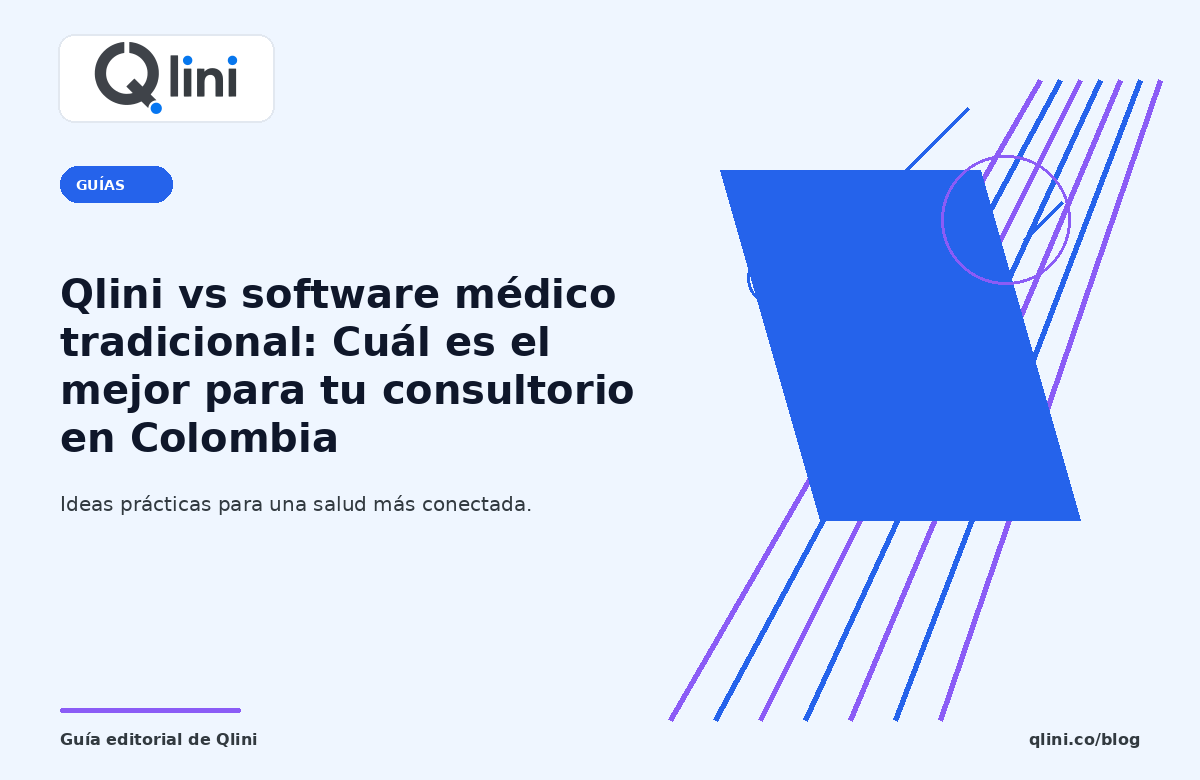 Qlini

GUÍAS

Qlini vs software médico tradicional: Cuál es el mejor para tu consultorio en Colombia

Ideas prácticas para una salud más conectada.

Guía editorial de Qlini

qlini.co/blog